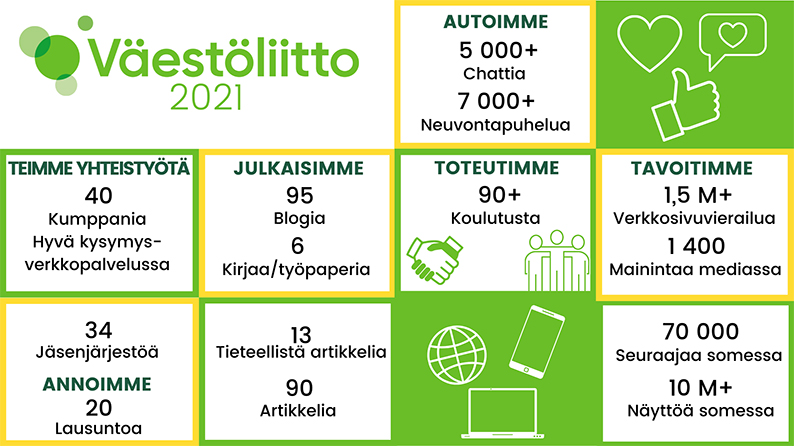 Väestöliitto
2021

AUTOIMME
5 000+
Chattia
7 000+
Neuvontapuhelua

TEIMME YHTEISTYÖTÄ
40
Kumppania
Hyvä kysymys-verkkopalvelussa

JULKAISIMME
95
Blogia
6
Kirjaa/työpaperia

TOTEUTIMME
90+
Koulutusta

TAVOITIMME
1,5 M+
Verkkosivuvierailua
1 400
Mainintaa mediassa

34
Jäsenjärjestöä
ANNOIMME
20
Lausuntoa

13
Tieteellistä artikkelia
90
Artikkelia

70 000
Seuraajaa somessa
10 M+
Näyttöä somessa